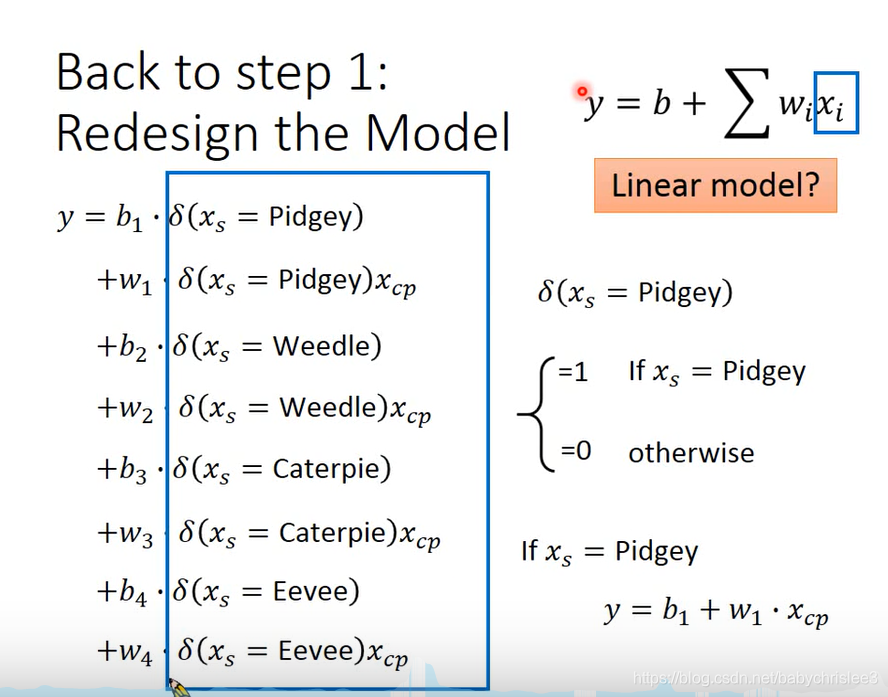 Back to step 1: Redesign the Model

$y = b + \sum w_i x_i$

Linear model?

$y = b_1 \cdot \delta(x_s = \text{Pidgey})$

$+w_1 \cdot \delta(x_s = \text{Pidgey})x_{cp}$

$+b_2 \cdot \delta(x_s = \text{Weedle})$

$+w_2 \cdot \delta(x_s = \text{Weedle})x_{cp}$

$+b_3 \cdot \delta(x_s = \text{Caterpie})$

$+w_3 \cdot \delta(x_s = \text{Caterpie})x_{cp}$

$+b_4 \cdot \delta(x_s = \text{Eevee})$

$+w_4 \cdot \delta(x_s = \text{Eevee})x_{cp}$

$\delta(x_s = \text{Pidgey})$

=1 If $x_s = \text{Pidgey}$

=0 otherwise

If $x_s = \text{Pidgey}$

$y = b_1 + w_1 \cdot x_{cp}$

https://blog.csdn.net/babychrislee3